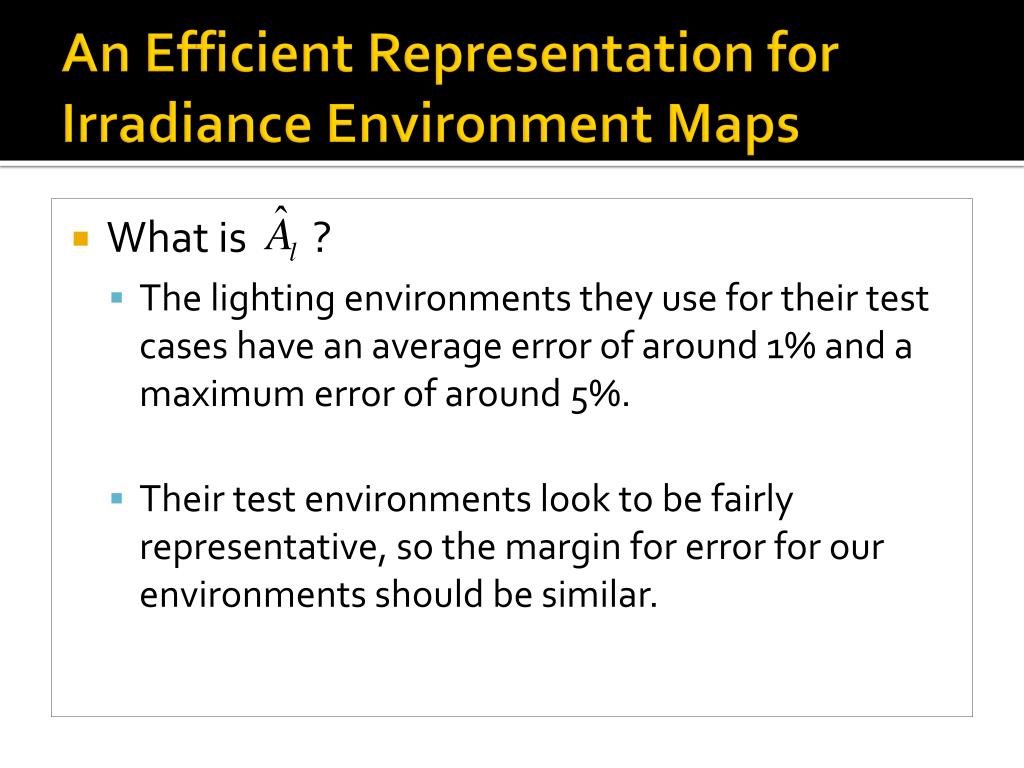 An Efficient Representation for Irradiance Environment Maps

What is $\hat{A}_l$ ?

The lighting environments they use for their test cases have an average error of around 1% and a maximum error of around 5%.

Their test environments look to be fairly representative, so the margin for error for our environments should be similar.